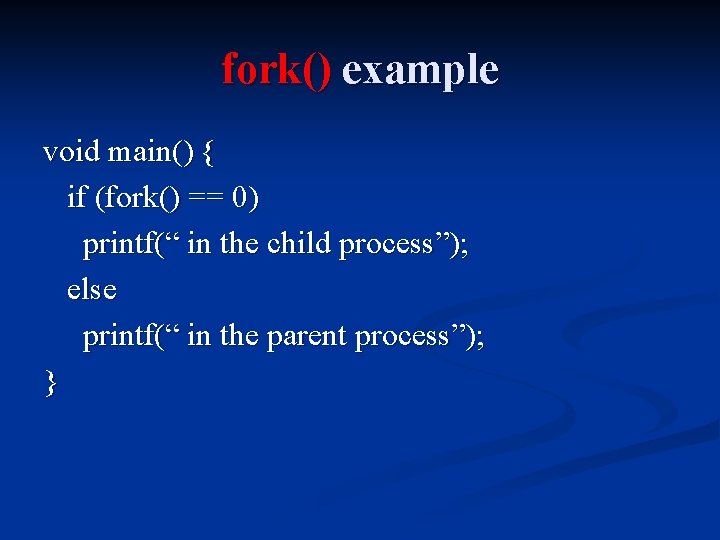 fork() example

void main() {
  if (fork() == 0)
    printf(“ in the child process”);
  else
    printf(“ in the parent process”);
}